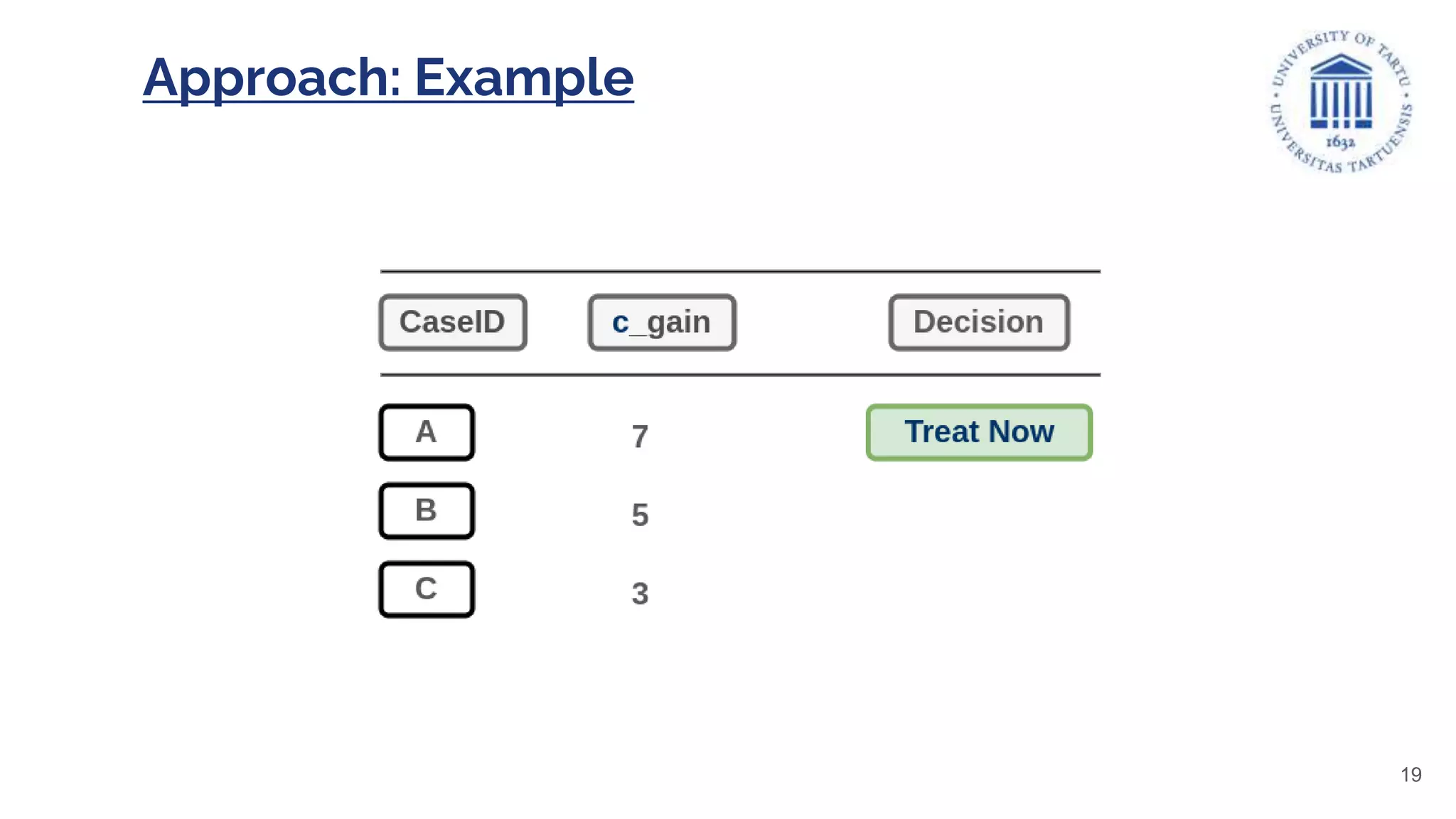 Approach: Example

UNIVERSITY OF TARTU • UNIVERSITAS TARTUENSIS • 1632

| CaseID | c_gain | Decision |
|---|---|---|
| A | 7 | Treat Now |
| B | 5 | |
| C | 3 | |

19